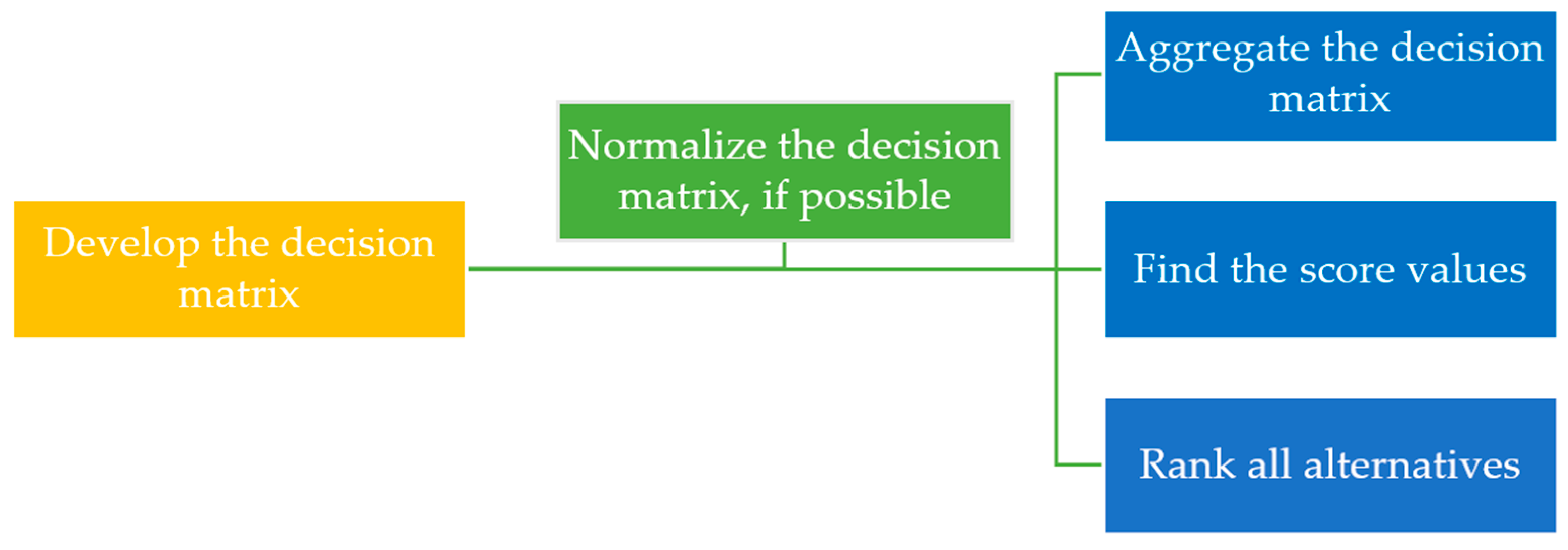 Develop the decision matrix

Normalize the decision matrix, if possible

Aggregate the decision matrix

Find the score values

Rank all alternatives